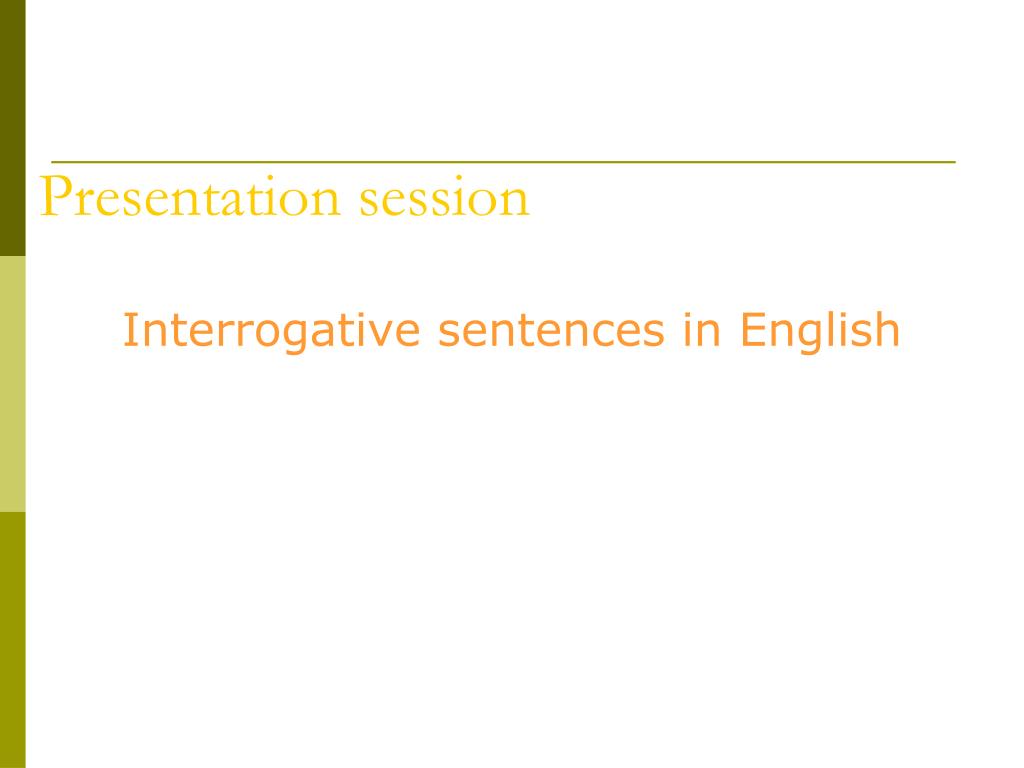 Presentation session

Interrogative sentences in English